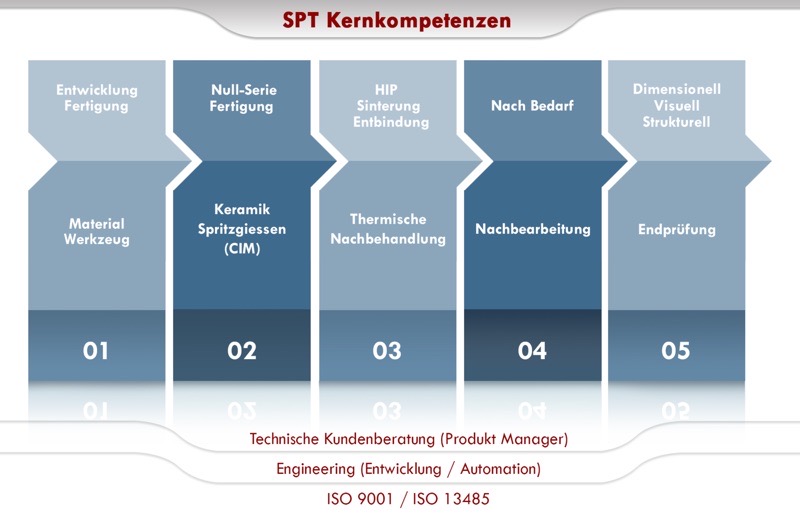 SPT Kernkompetenzen

Entwicklung
Fertigung

Material
Werkzeug

01

Null-Serie
Fertigung

Keramik
Spritzgiessen
(CIM)

02

HIP
Sinterung
Entbindung

Thermische
Nachbehandlung

03

Nach Bedarf

Nachbearbeitung

04

Dimensionell
Visuell
Strukturell

Endprüfung

05

Technische Kundenberatung (Produkt Manager)

Engineering (Entwicklung / Automation)

ISO 9001 / ISO 13485